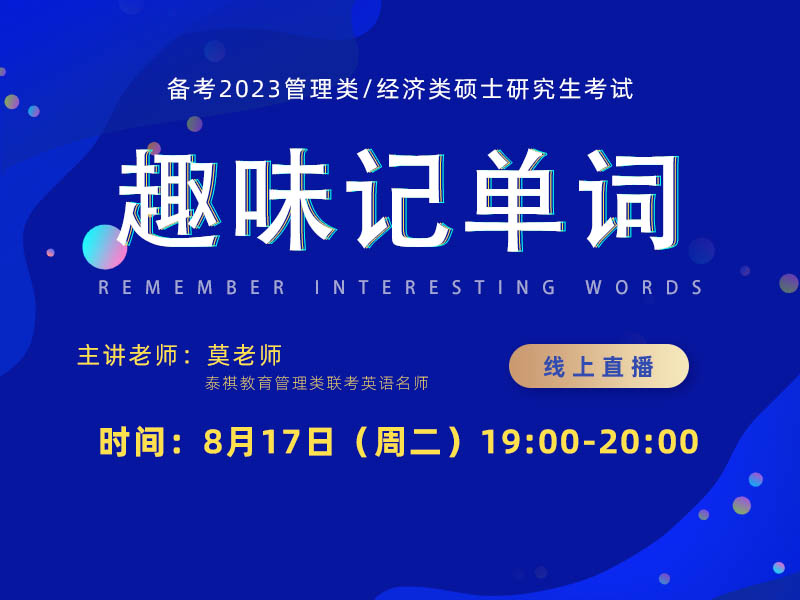 备考2023管理类/经济类硕士研究生考试

趣味记单词

REMEMBER INTERESTING WORDS

主讲老师：莫老师
泰祺教育管理类联考英语名师

线上直播

时间：8月17日（周二）19:00-20:00